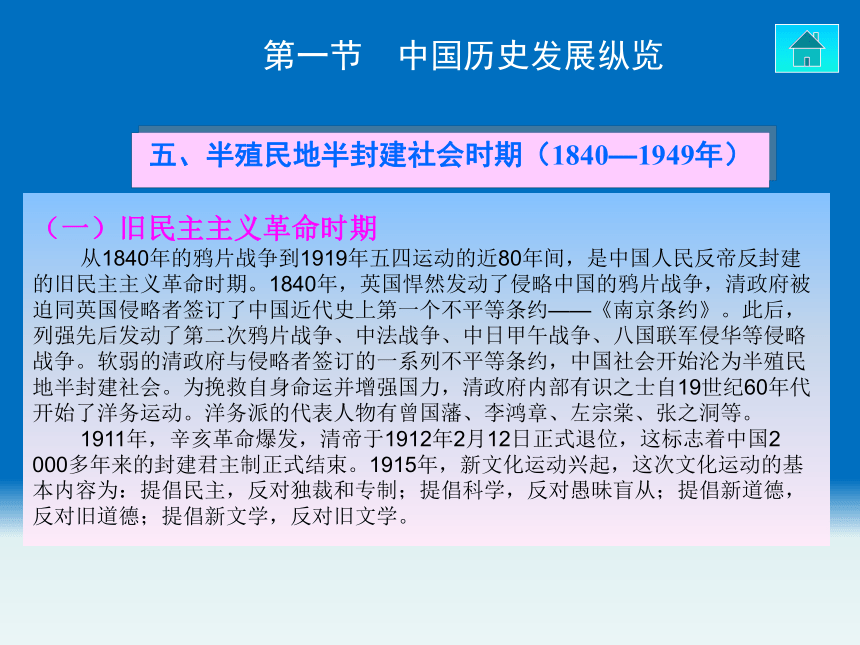 第一节　中国历史发展纵览

五、半殖民地半封建社会时期（1840—1949年）

（一）旧民主主义革命时期

从1840年的鸦片战争到1919年五四运动的近80年间，是中国人民反帝反封建的旧民主主义革命时期。1840年，英国悍然发动了侵略中国的鸦片战争，清政府被迫同英国侵略者签订了中国近代史上第一个不平等条约——《南京条约》。此后，列强先后发动了第二次鸦片战争、中法战争、中日甲午战争、八国联军侵华等侵略战争。软弱的清政府与侵略者签订的一系列不平等条约，中国社会开始沦为半殖民地半封建社会。为挽救自身命运并增强国力，清政府内部有识之士自19世纪60年代开始了洋务运动。洋务派的代表人物有曾国藩、李鸿章、左宗棠、张之洞等。

1911年，辛亥革命爆发，清帝于1912年2月12日正式退位，这标志着中国2000多年来的封建君主制正式结束。1915年，新文化运动兴起，这次文化运动的基本内容为：提倡民主，反对独裁和专制；提倡科学，反对愚昧盲从；提倡新道德，反对旧道德；提倡新文学，反对旧文学。